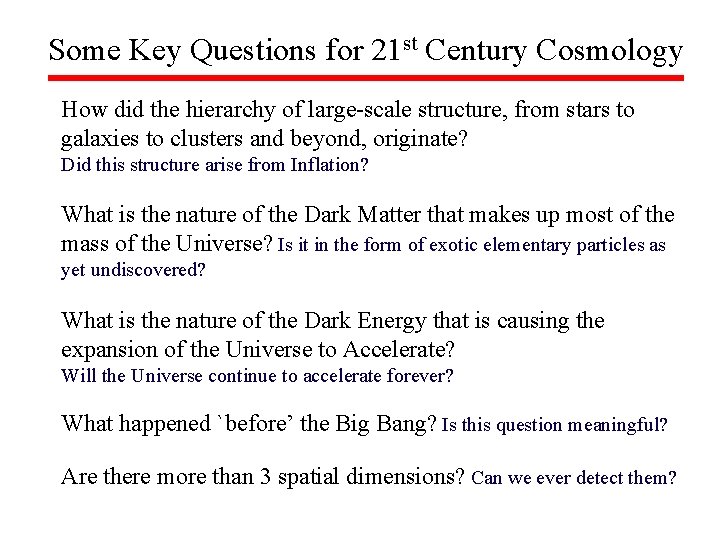 Some Key Questions for 21$^{st}$ Century Cosmology

How did the hierarchy of large-scale structure, from stars to galaxies to clusters and beyond, originate?
Did this structure arise from Inflation?

What is the nature of the Dark Matter that makes up most of the mass of the Universe? Is it in the form of exotic elementary particles as yet undiscovered?

What is the nature of the Dark Energy that is causing the expansion of the Universe to Accelerate?
Will the Universe continue to accelerate forever?

What happened `before' the Big Bang? Is this question meaningful?

Are there more than 3 spatial dimensions? Can we ever detect them?